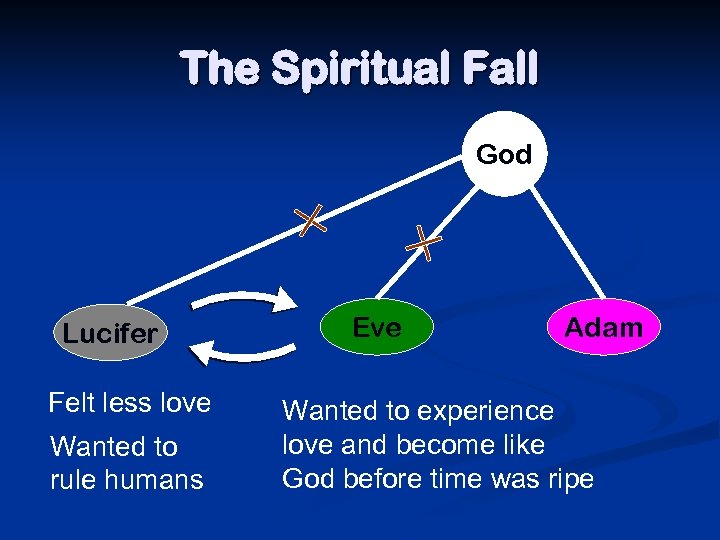 The Spiritual Fall

God

Lucifer

Eve

Adam

Felt less love

Wanted to rule humans

Wanted to experience love and become like God before time was ripe